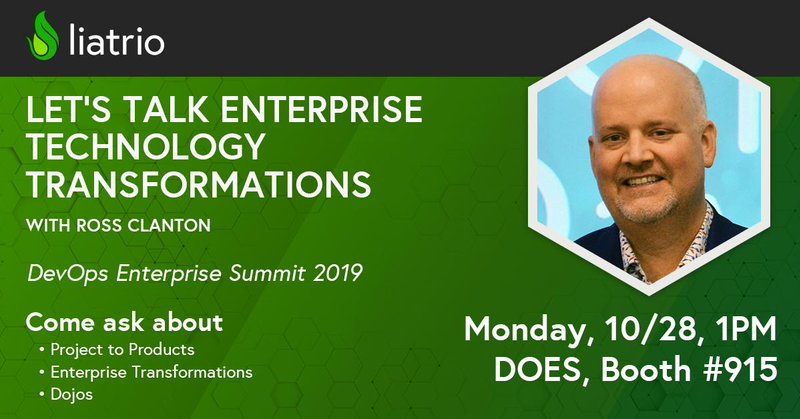 liatrio

LET'S TALK ENTERPRISE TECHNOLOGY TRANSFORMATIONS

WITH ROSS CLANTON

DevOps Enterprise Summit 2019

Come ask about
• Project to Products
• Enterprise Transformations
• Dojos

Monday, 10/28, 1PM
DOES, Booth #915